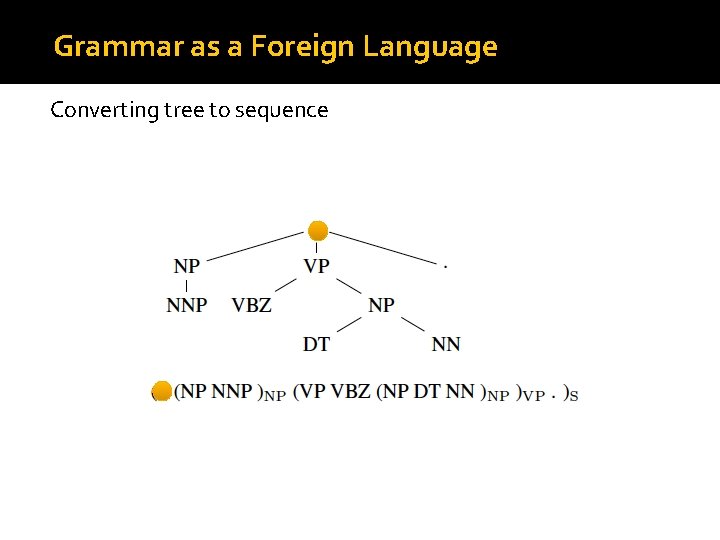 Grammar as a Foreign Language

Converting tree to sequence

NP VP .
NNP VBZ NP
DT NN

(NP NNP $)_{NP}$ (VP VBZ (NP DT NN $)_{NP}$ $)_{VP}$ . $)_{S}$